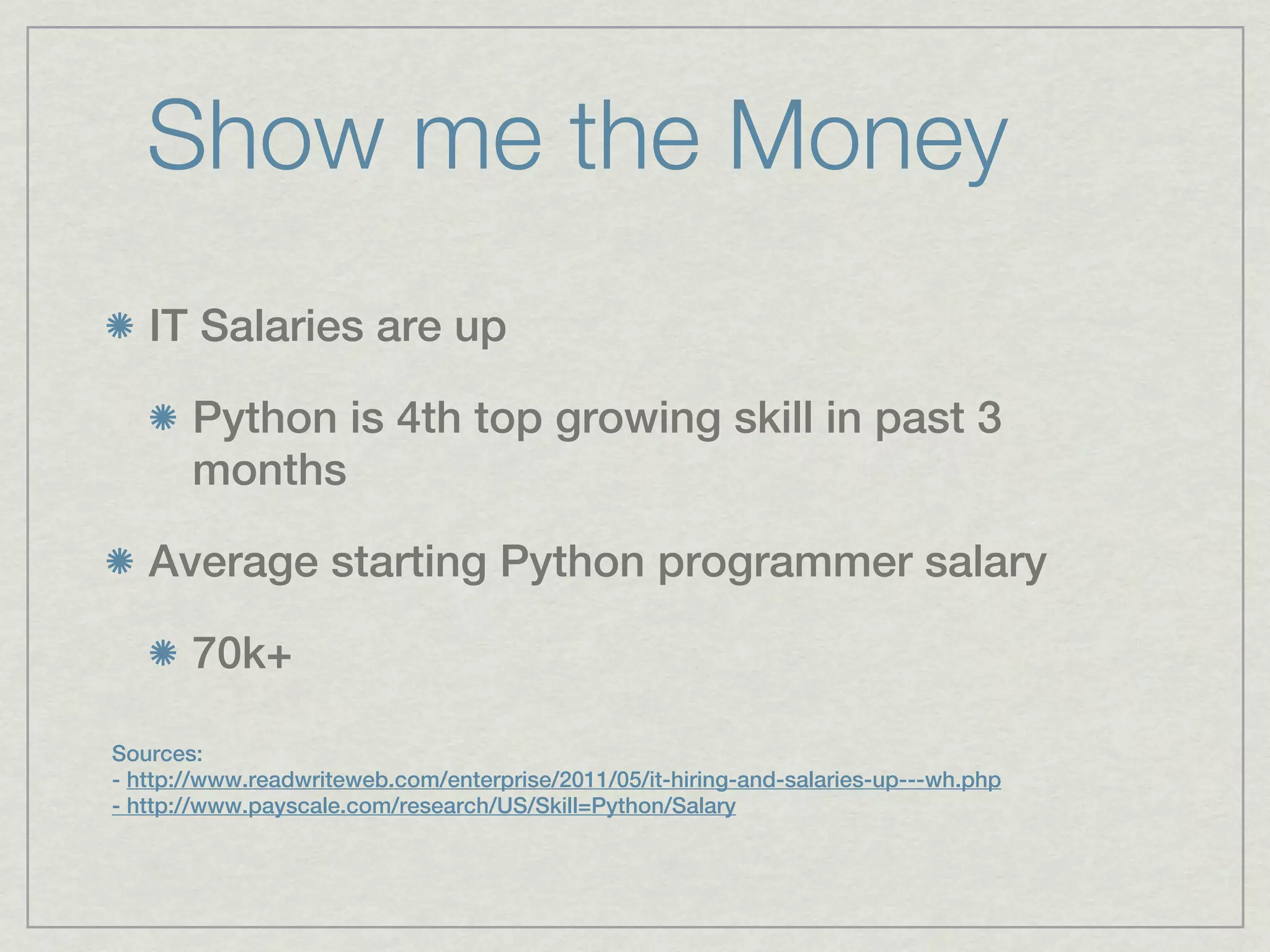 Show me the Money

IT Salaries are up

Python is 4th top growing skill in past 3 months

Average starting Python programmer salary

70k+

Sources:
- http://www.readwriteweb.com/enterprise/2011/05/it-hiring-and-salaries-up---wh.php
- http://www.payscale.com/research/US/Skill=Python/Salary